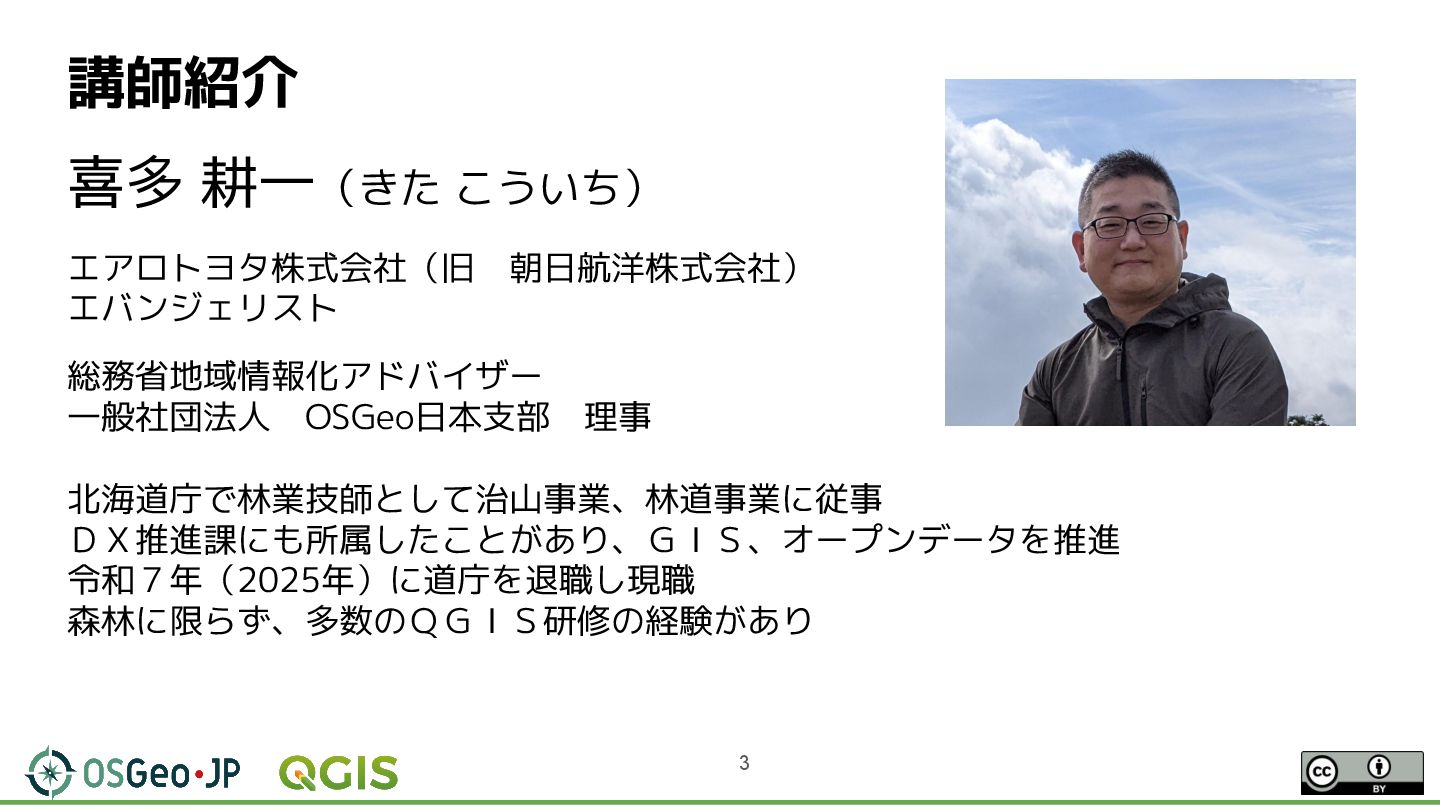 講師紹介

喜多 耕一（きた こういち）

エアロトヨタ株式会社（旧　朝日航洋株式会社）
エバンジェリスト

総務省地域情報化アドバイザー
一般社団法人　OSGeo日本支部　理事

北海道庁で林業技師として治山事業、林道事業に従事
ＤＸ推進課にも所属したことがあり、ＧＩＳ、オープンデータを推進
令和７年（2025年）に道庁を退職し現職
森林に限らず、多数のＱＧＩＳ研修の経験があり

OSGeo·JP　QGIS

3

cc BY